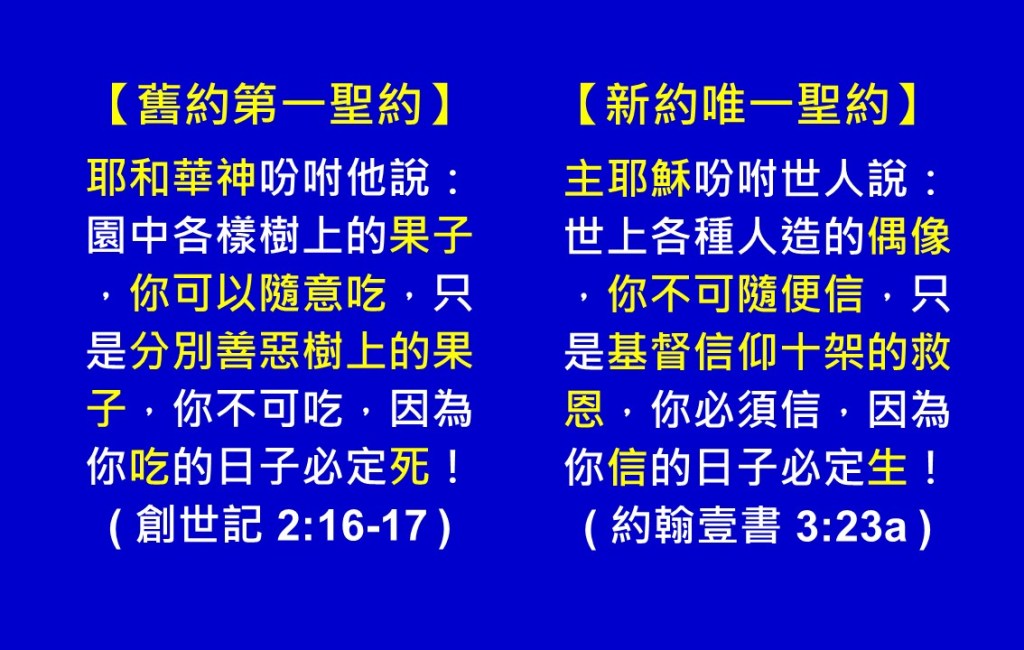 【舊約第一聖約】

耶和華神吩咐他說：園中各樣樹上的果子，你可以隨意吃，只是分別善惡樹上的果子，你不可吃，因為你吃的日子必定死！
( 創世記 2:16-17 )

【新約唯一聖約】

主耶穌吩咐世人說：世上各種人造的偶像，你不可隨便信，只是基督信仰十架的救恩，你必須信，因為你信的日子必定生！
( 約翰壹書 3:23a )